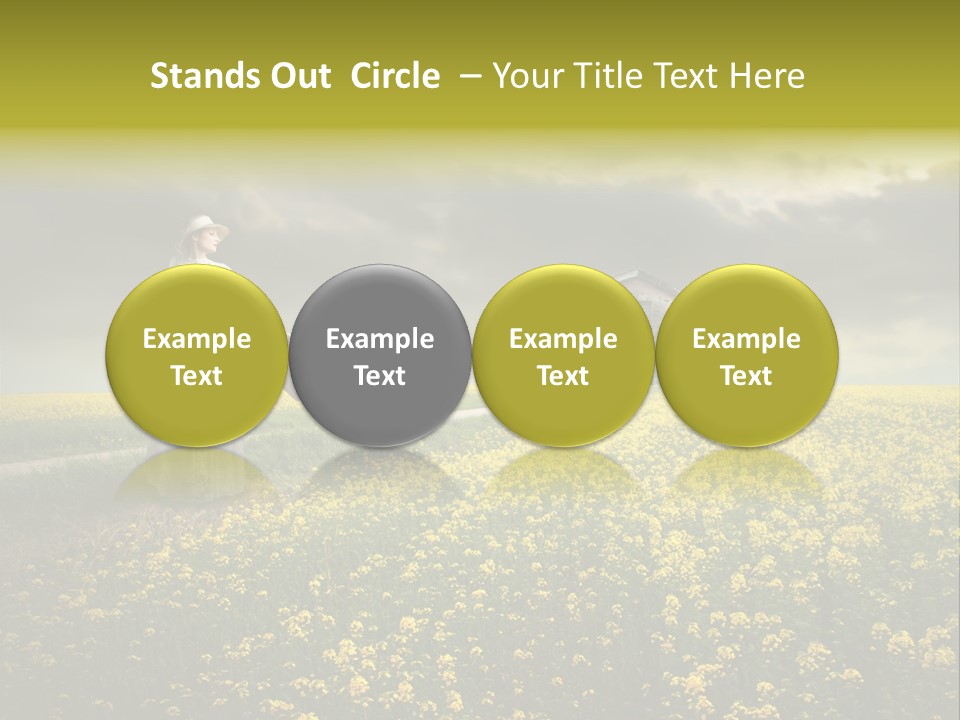 Stands Out Circle – Your Title Text Here

Example Text

Example Text

Example Text

Example Text